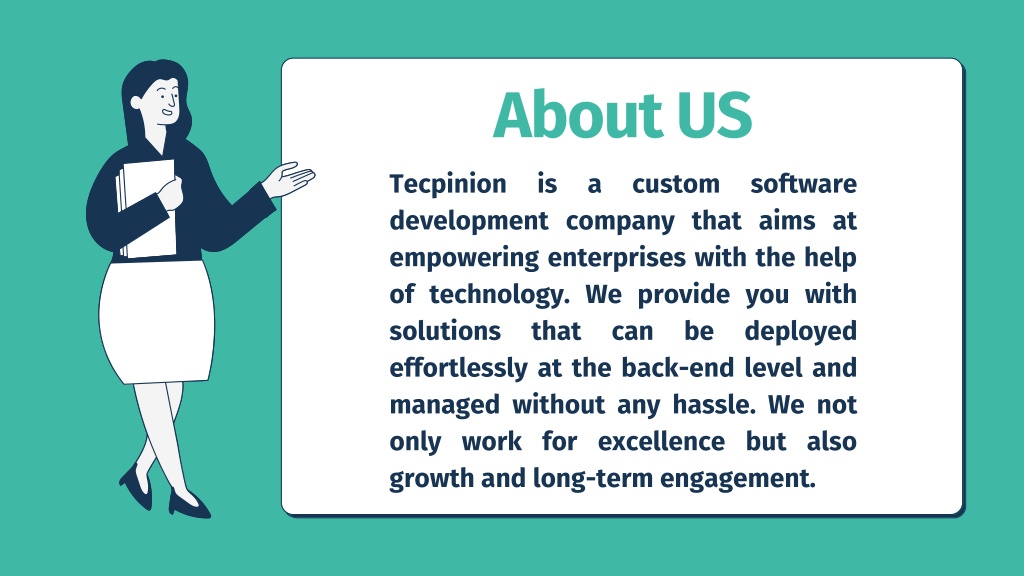 About US

Tecpinion is a custom software development company that aims at empowering enterprises with the help of technology. We provide you with solutions that can be deployed effortlessly at the back-end level and managed without any hassle. We not only work for excellence but also growth and long-term engagement.